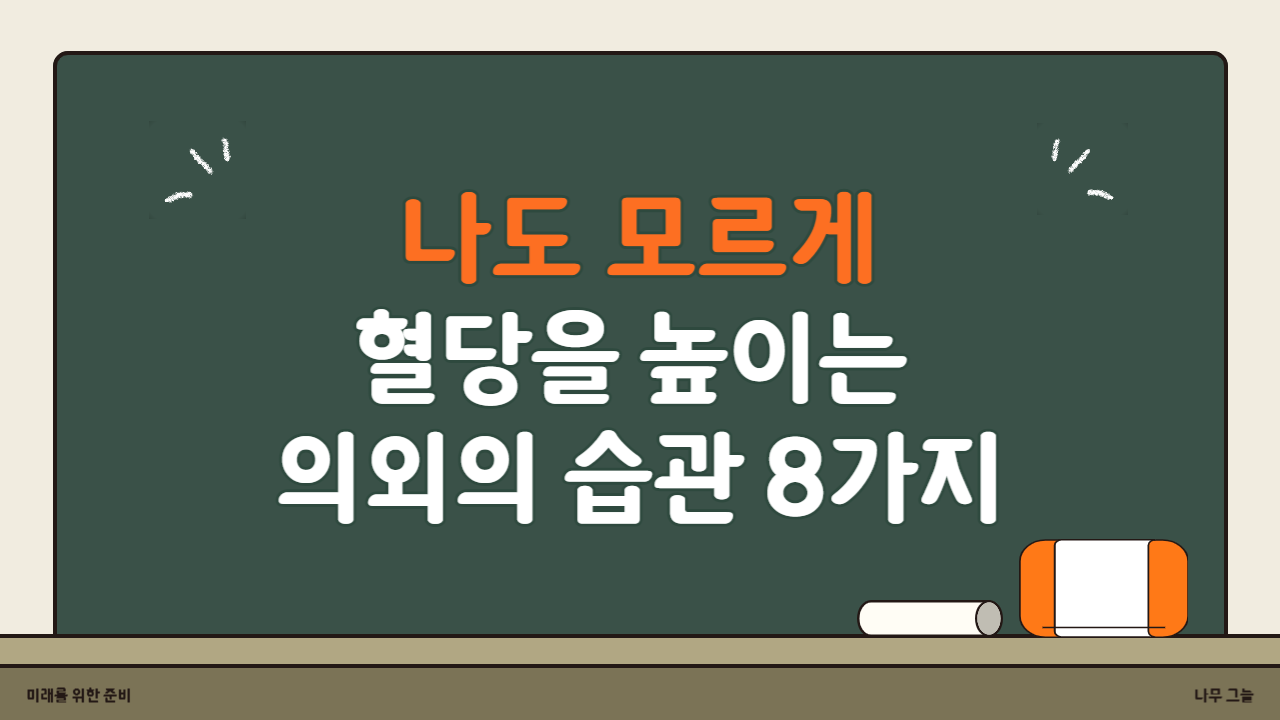 나도 모르게
혈당을 높이는
의외의 습관 8가지

미래를 위한 준비

나무 그늘